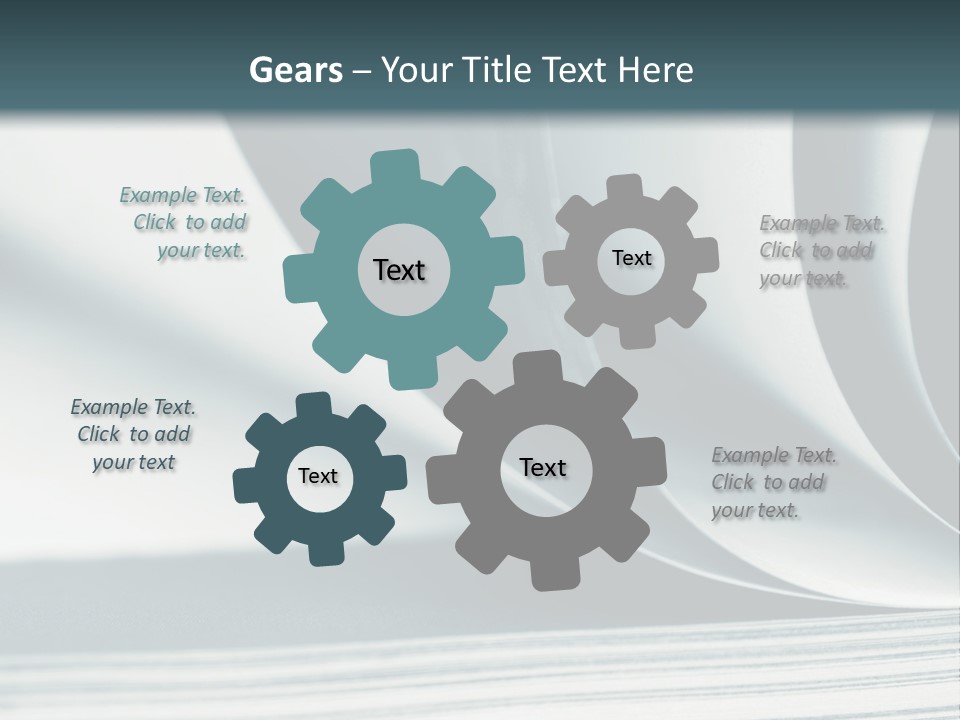 Gears – Your Title Text Here

Example Text. Click to add your text.

Text

Text

Example Text. Click to add your text.

Example Text. Click to add your text

Text

Text

Example Text. Click to add your text.